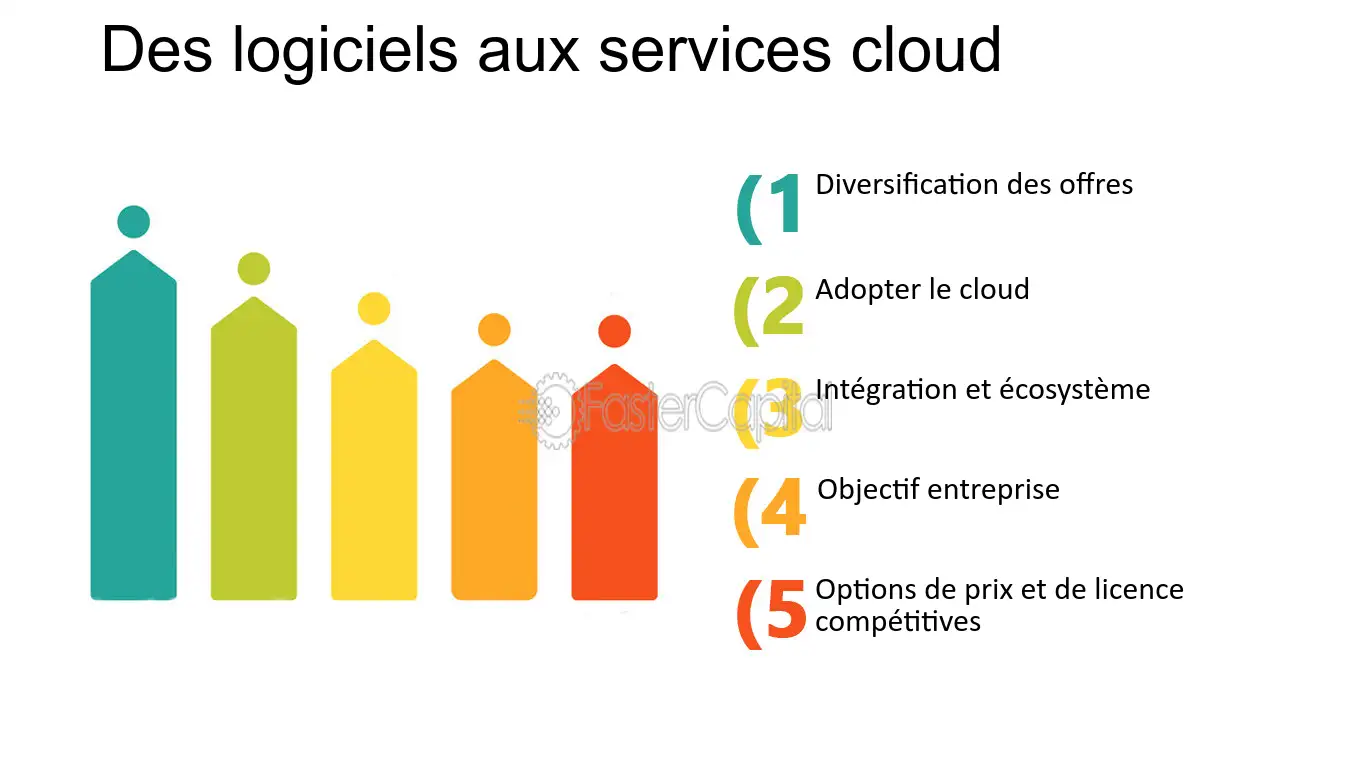 Des logiciels aux services cloud

(1 Diversification des offres

(2 Adopter le cloud

(3 Intégration et écosystème

(4 Objectif entreprise

(5 Options de prix et de licence compétitives

FasterCapital